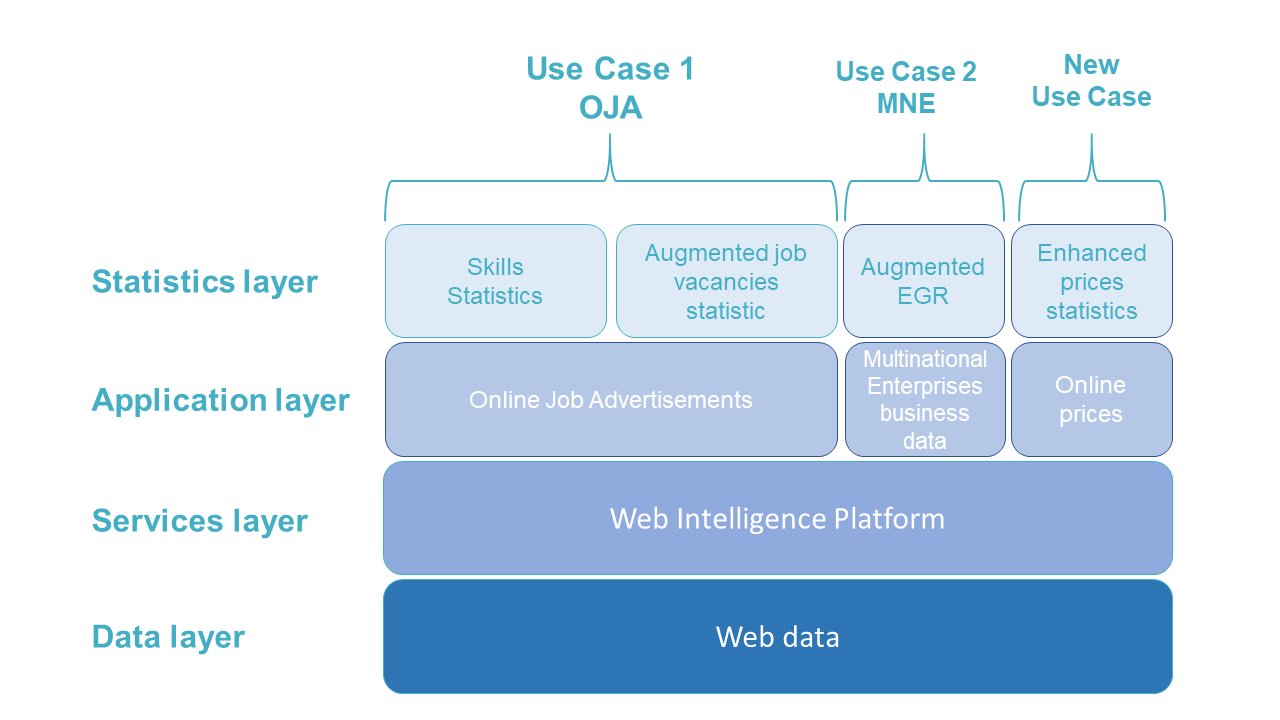 Use Case 1
OJA

Use Case 2
MNE

New
Use Case

Statistics layer

Skills Statistics

Augmented job vacancies statistic

Augmented EGR

Enhanced prices statistics

Application layer

Online Job Advertisements

Multinational Enterprises business data

Online prices

Services layer

Web Intelligence Platform

Data layer

Web data